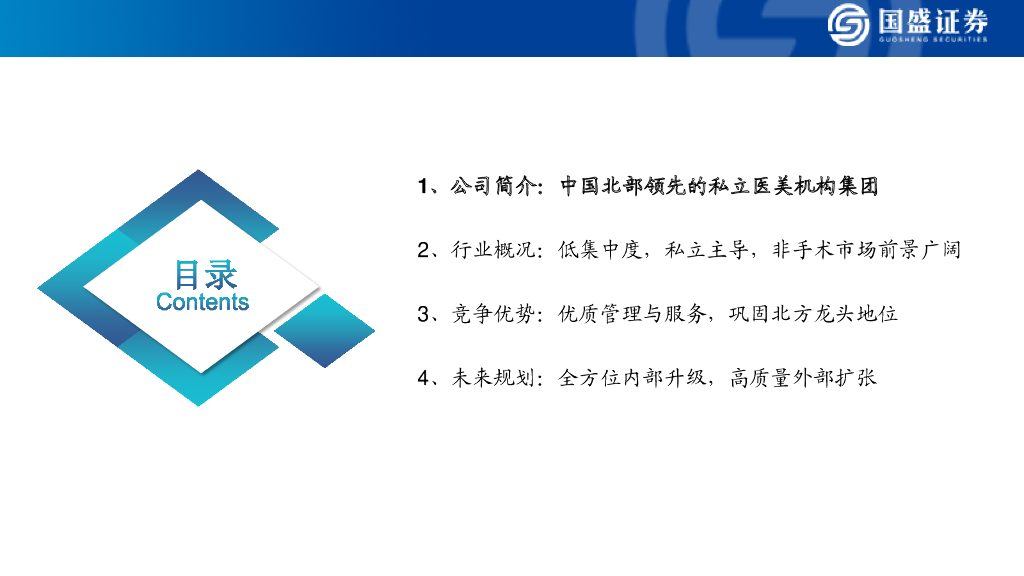 国盛证券
GUOSHENG SECURITIES

目录
Contents

1、公司简介：中国北部领先的私立医美机构集团

2、行业概况：低集中度，私立主导，非手术市场前景广阔

3、竞争优势：优质管理与服务，巩固北方龙头地位

4、未来规划：全方位内部升级，高质量外部扩张